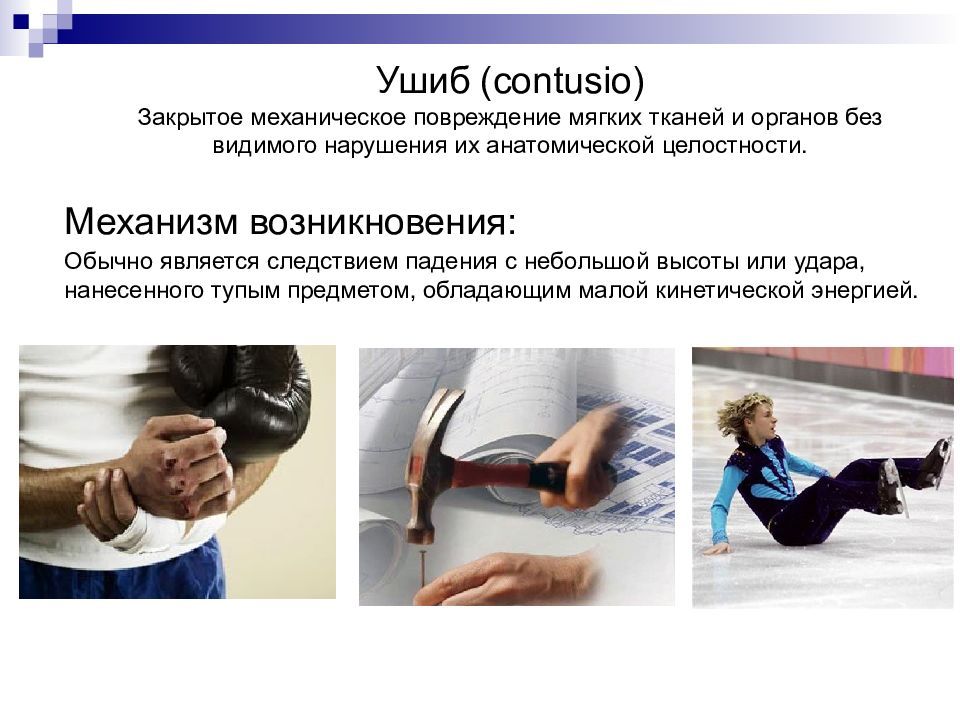 Ушиб (contusio)
Закрытое механическое повреждение мягких тканей и органов без видимого нарушения их анатомической целостности.

Механизм возникновения:
Обычно является следствием падения с небольшой высоты или удара, нанесенного тупым предметом, обладающим малой кинетической энергией.